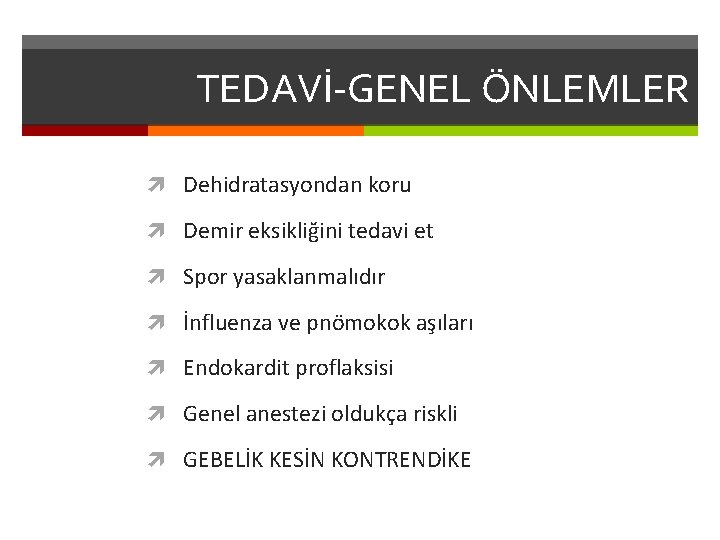 TEDAVİ-GENEL ÖNLEMLER

Dehidratasyondan koru

Demir eksikliğini tedavi et

Spor yasaklanmalıdır

İnfluenza ve pnömokok aşıları

Endokardit proflaksisi

Genel anestezi oldukça riskli

GEBELİK KESİN KONTRENDİKE